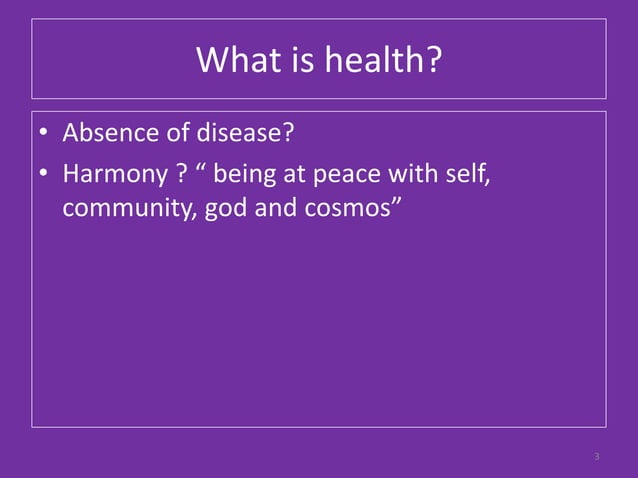 What is health?

• Absence of disease?
• Harmony ? “ being at peace with self, community, god and cosmos”

3